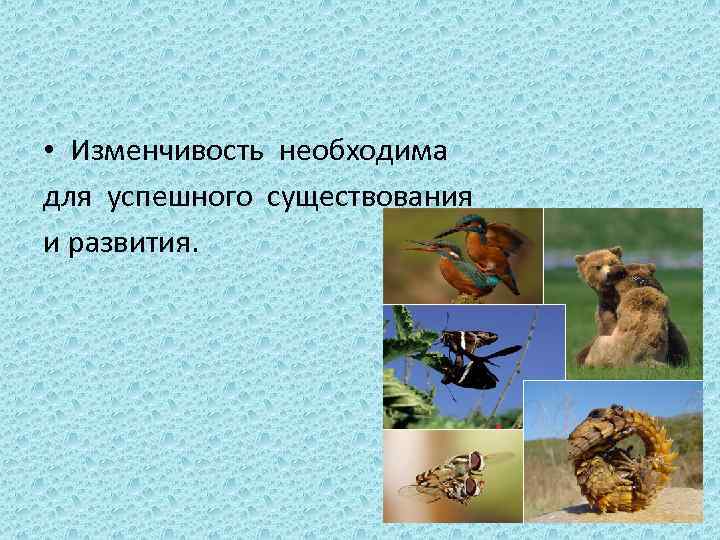 • Изменчивость необходима для успешного существования и развития.